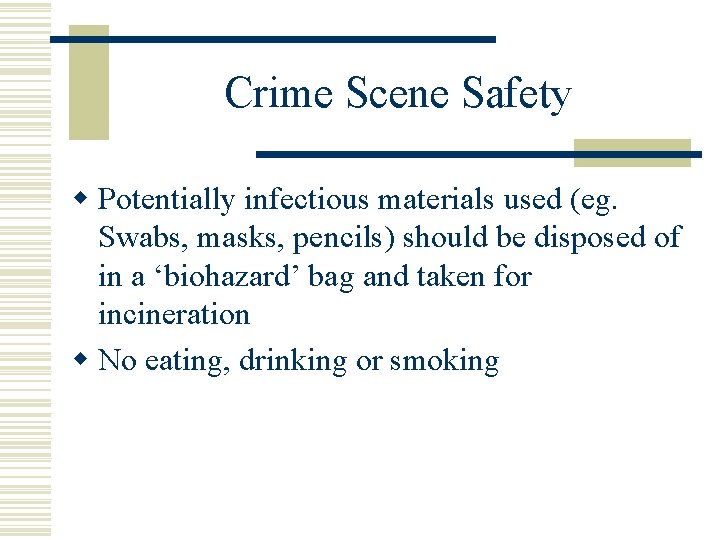 Crime Scene Safety

◆ Potentially infectious materials used (eg. Swabs, masks, pencils) should be disposed of in a ‘biohazard’ bag and taken for incineration

◆ No eating, drinking or smoking